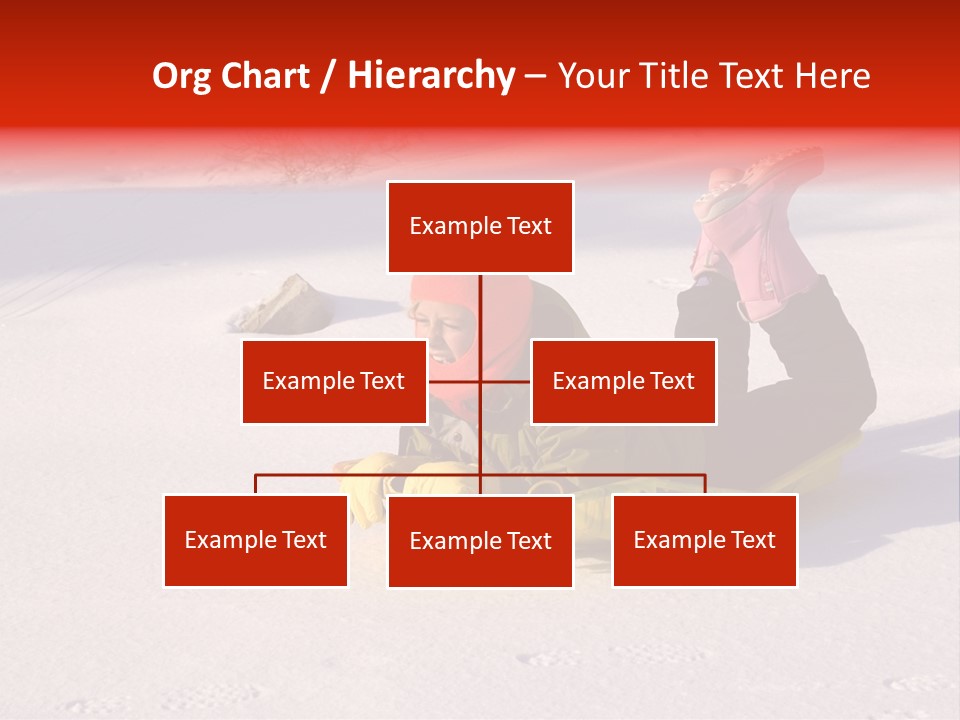 Org Chart / Hierarchy – Your Title Text Here

Example Text

Example Text

Example Text

Example Text

Example Text

Example Text